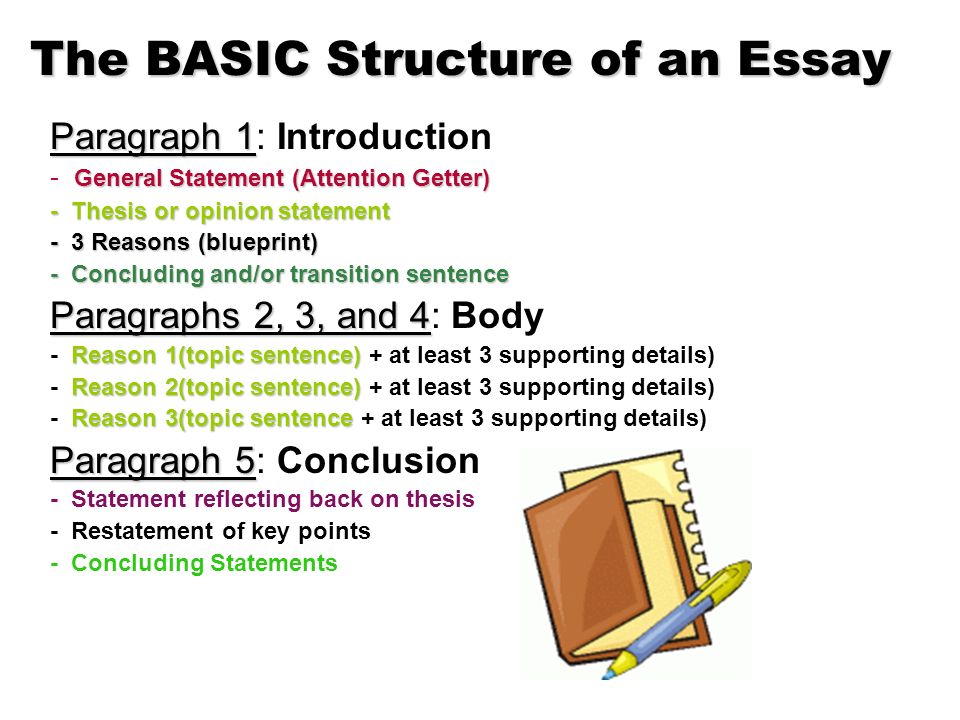 The BASIC Structure of an Essay

Paragraph 1: Introduction
- General Statement (Attention Getter)
- Thesis or opinion statement
- 3 Reasons (blueprint)
- Concluding and/or transition sentence

Paragraphs 2, 3, and 4: Body
- Reason 1(topic sentence) + at least 3 supporting details)
- Reason 2(topic sentence) + at least 3 supporting details)
- Reason 3(topic sentence + at least 3 supporting details)

Paragraph 5: Conclusion
- Statement reflecting back on thesis
- Restatement of key points
- Concluding Statements